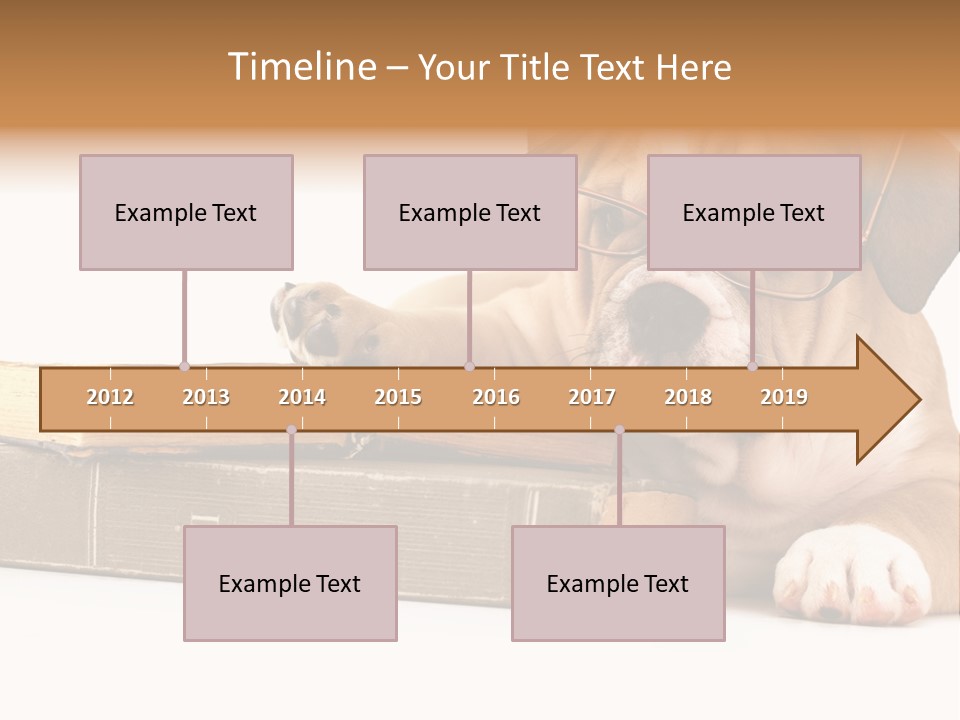 Timeline – Your Title Text Here

Example Text

Example Text

Example Text

2012 2013 2014 2015 2016 2017 2018 2019

Example Text

Example Text